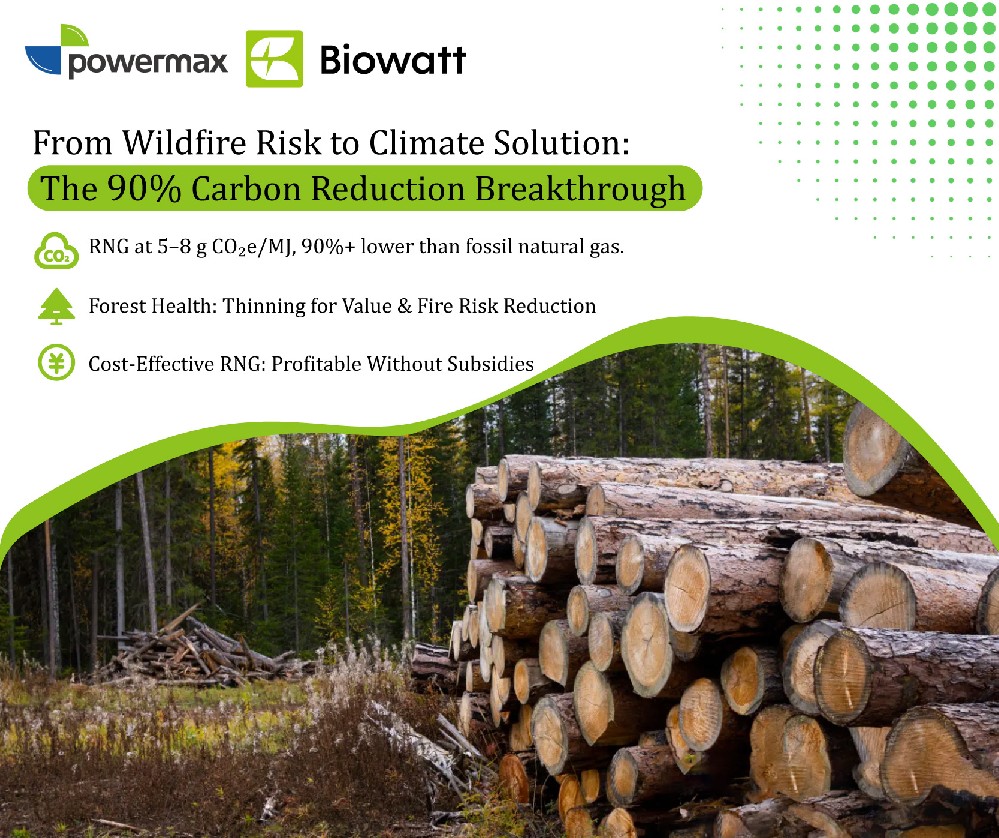 powermax Biowatt

From Wildfire Risk to Climate Solution:
The 90% Carbon Reduction Breakthrough

$CO_2$ RNG at 5–8 g $CO_2$e/MJ, 90%+ lower than fossil natural gas.

Forest Health: Thinning for Value & Fire Risk Reduction

¥ Cost-Effective RNG: Profitable Without Subsidies